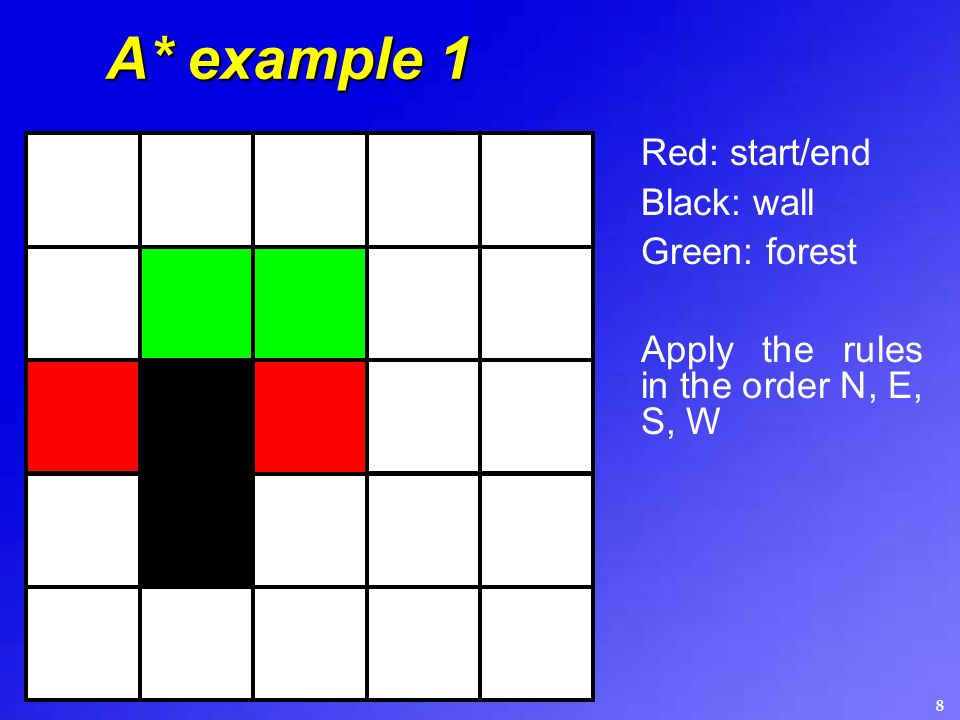 A* example 1

Red: start/end

Black: wall

Green: forest

Apply the rules in the order N, E, S, W

8